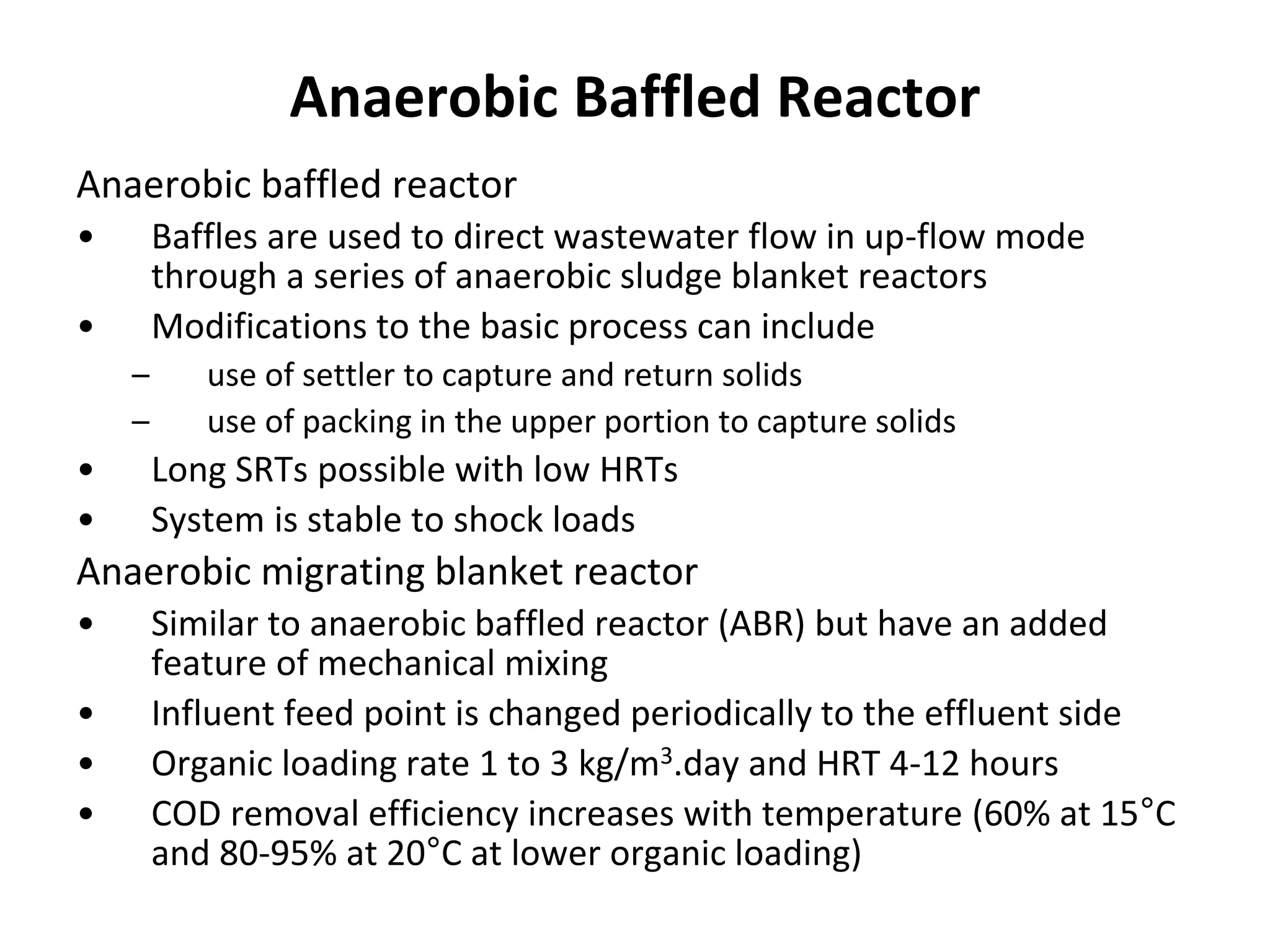 Anaerobic Baffled Reactor

Anaerobic baffled reactor

• Baffles are used to direct wastewater flow in up-flow mode through a series of anaerobic sludge blanket reactors
• Modifications to the basic process can include
  – use of settler to capture and return solids
  – use of packing in the upper portion to capture solids
• Long SRTs possible with low HRTs
• System is stable to shock loads

Anaerobic migrating blanket reactor

• Similar to anaerobic baffled reactor (ABR) but have an added feature of mechanical mixing
• Influent feed point is changed periodically to the effluent side
• Organic loading rate 1 to 3 kg/m$^3$.day and HRT 4-12 hours
• COD removal efficiency increases with temperature (60% at 15°C and 80-95% at 20°C at lower organic loading)